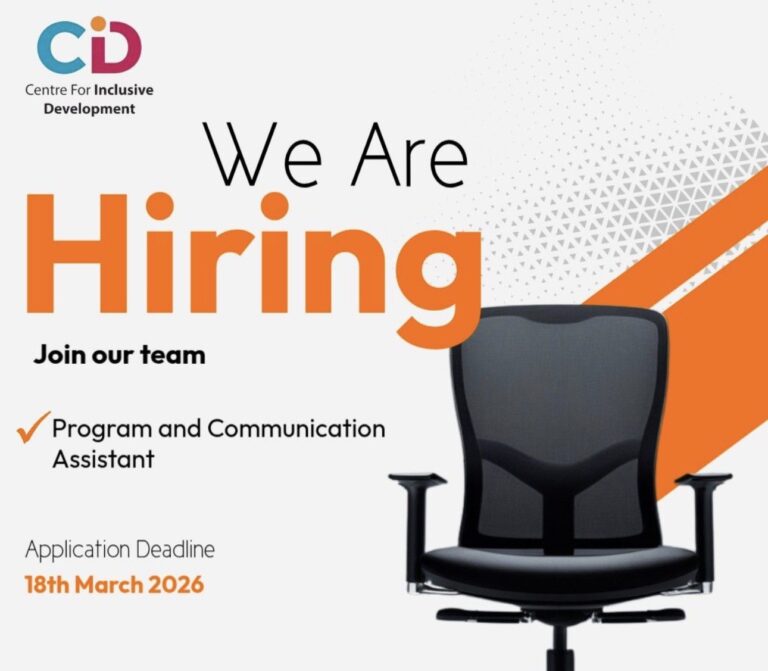 CiD
Centre For Inclusive Development

We Are
Hiring

Join our team

✓ Program and Communication Assistant

Application Deadline
18th March 2026